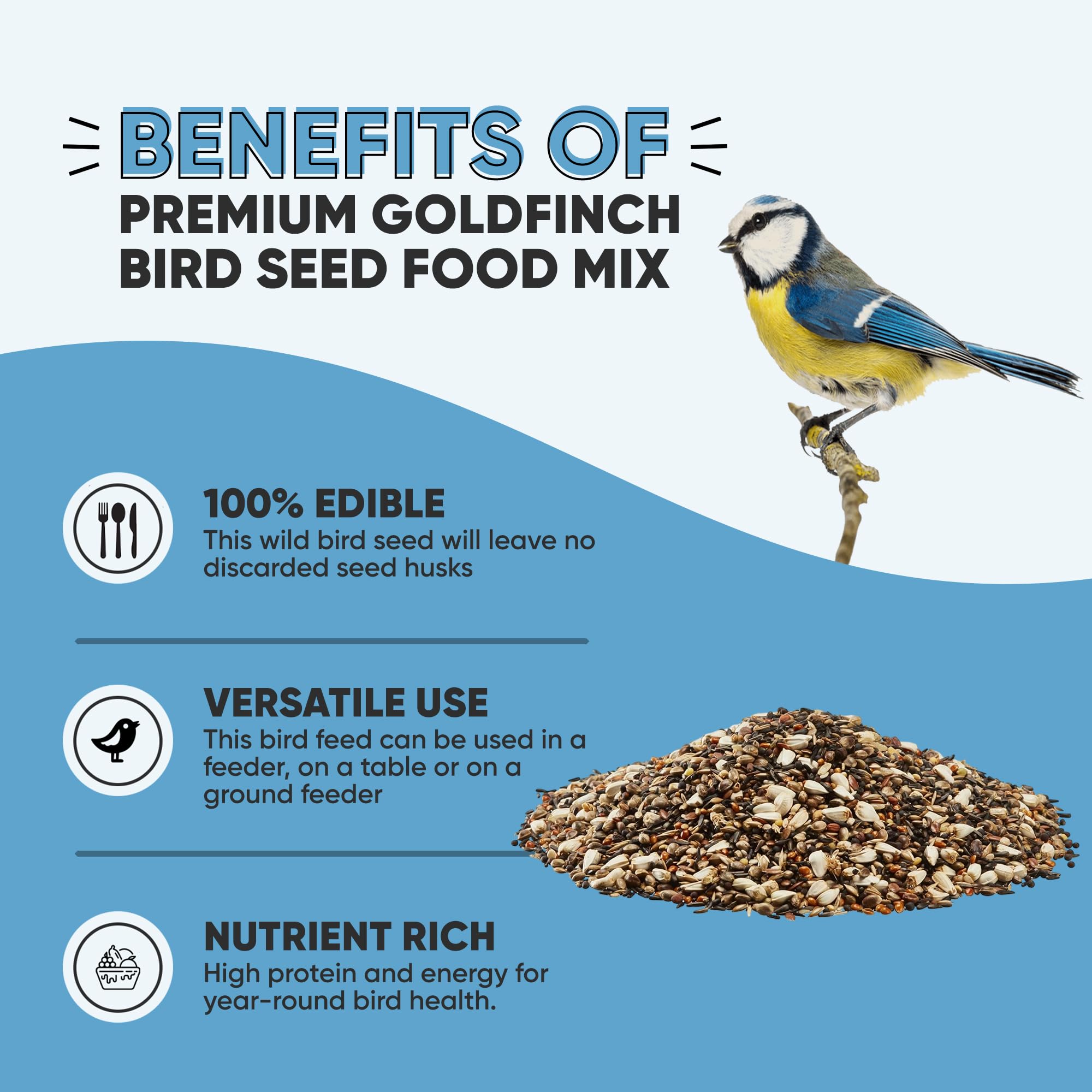 BENEFITS OF
PREMIUM GOLDFINCH BIRD SEED FOOD MIX

100% EDIBLE
This wild bird seed will leave no discarded seed husks

VERSATILE USE
This bird feed can be used in a feeder, on a table or on a ground feeder

NUTRIENT RICH
High protein and energy for year-round bird health.